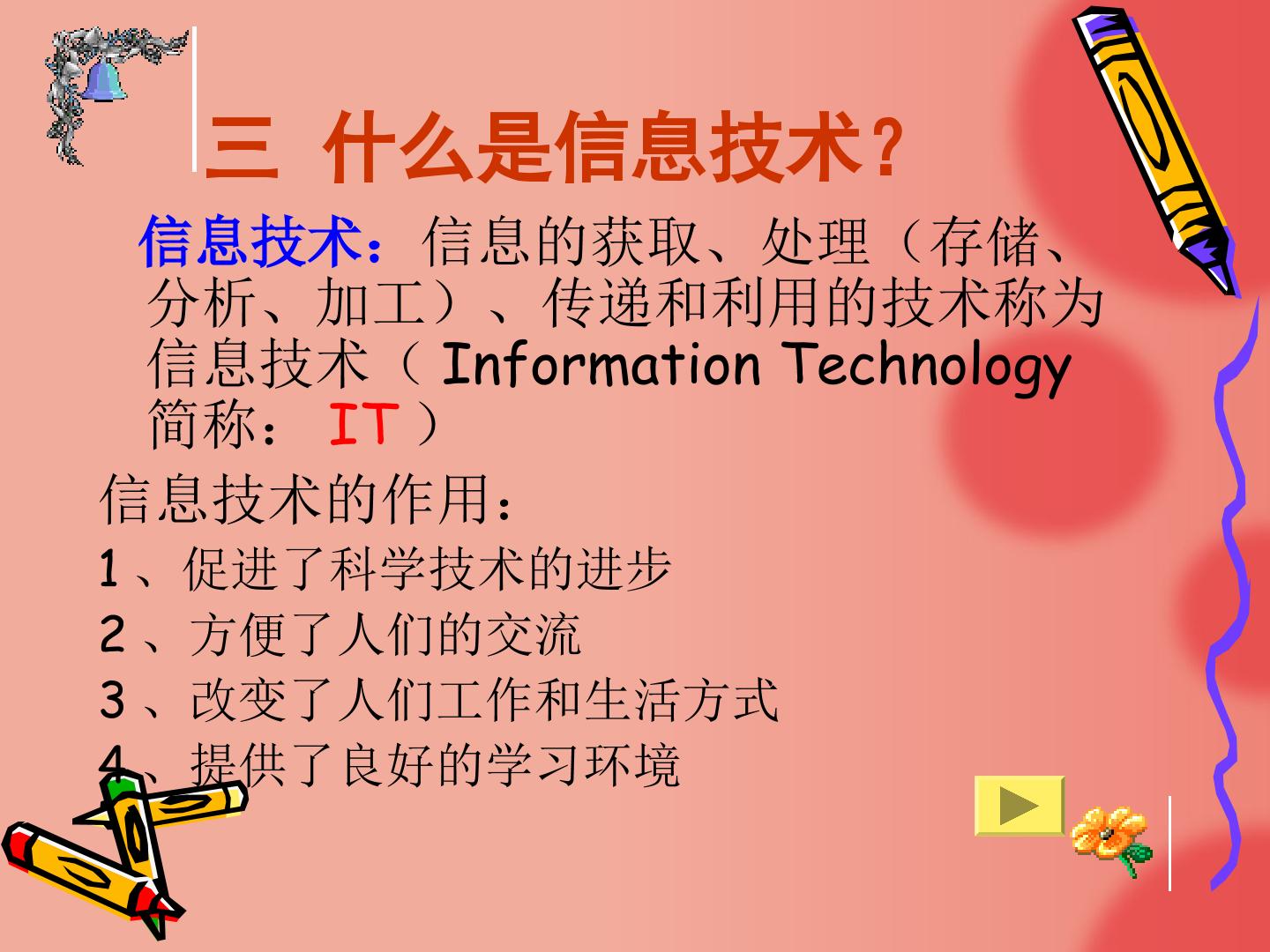 三 什么是信息技术?

信息技术:信息的获取、处理(存储、分析、加工)、传递和利用的技术称为信息技术(Information Technology简称:IT)

信息技术的作用:

1、促进了科学技术的进步

2、方便了人们的交流

3、改变了人们工作和生活方式

4、提供了良好的学习环境